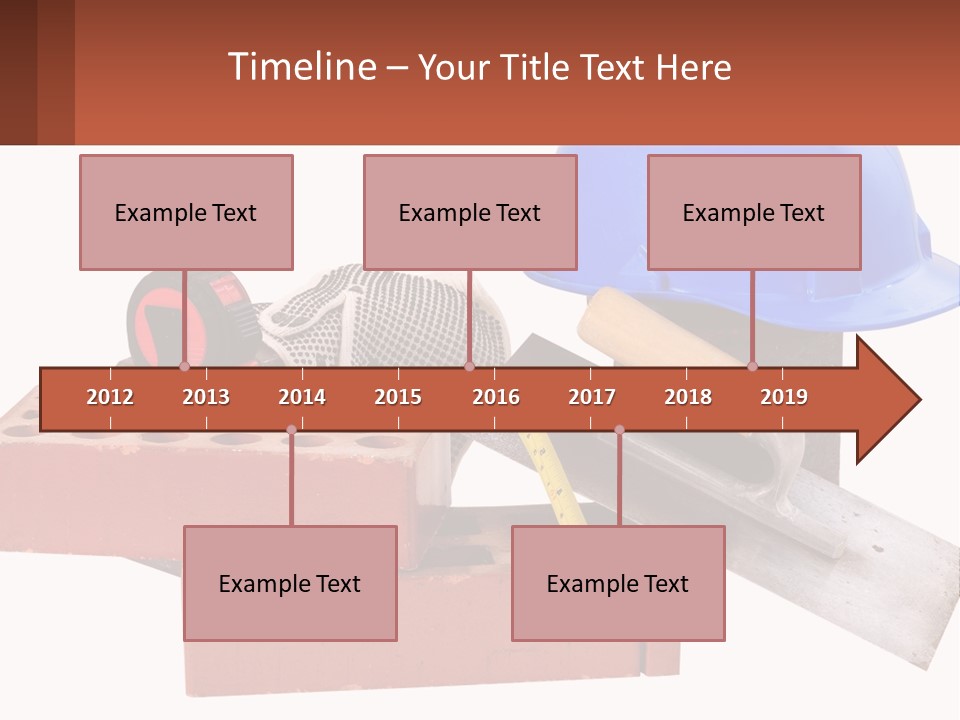 Timeline – Your Title Text Here

Example Text

Example Text

Example Text

2012 2013 2014 2015 2016 2017 2018 2019

Example Text

Example Text